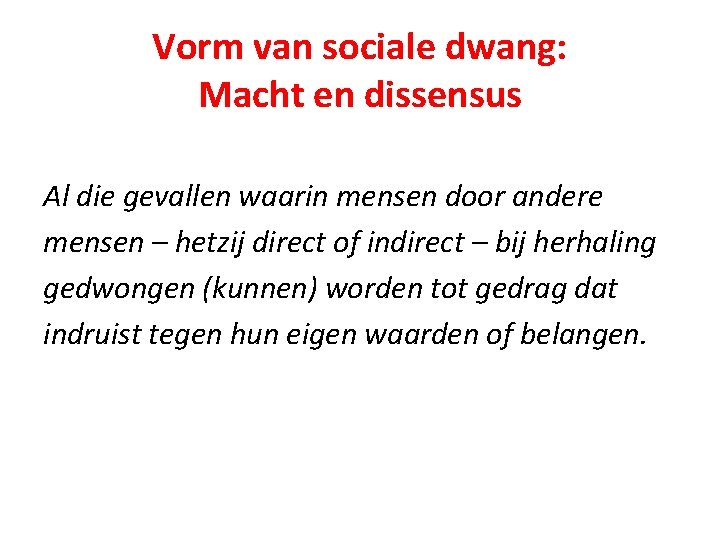 Vorm van sociale dwang:
Macht en dissensus

Al die gevallen waarin mensen door andere mensen – hetzij direct of indirect – bij herhaling gedwongen (kunnen) worden tot gedrag dat indruist tegen hun eigen waarden of belangen.